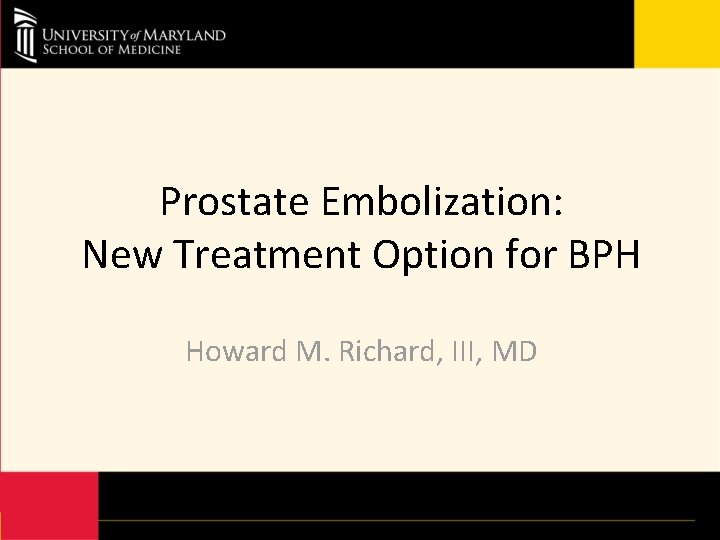 UNIVERSITY of MARYLAND
SCHOOL OF MEDICINE

Prostate Embolization:
New Treatment Option for BPH

Howard M. Richard, III, MD